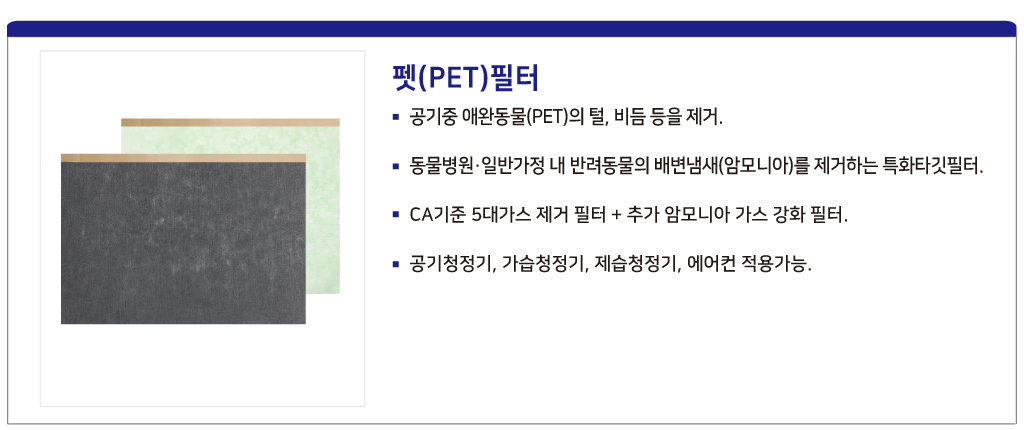 펫(PET)필터

▪ 공기중 애완동물(PET)의 털, 비듬 등을 제거.

▪ 동물병원·일반가정 내 반려동물의 배변냄새(암모니아)를 제거하는 특화타깃필터.

▪ CA기준 5대가스 제거 필터 + 추가 암모니아 가스 강화 필터.

▪ 공기청정기, 가습청정기, 제습청정기, 에어컨 적용가능.